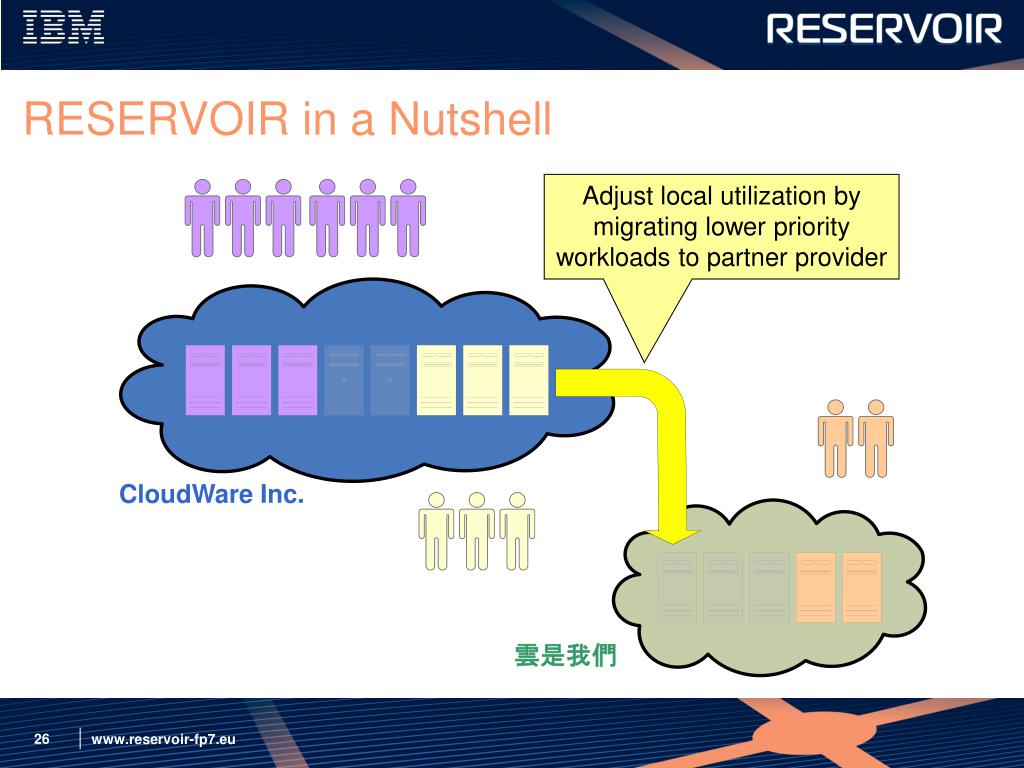 IBM

RESERVOIR

RESERVOIR in a Nutshell

Adjust local utilization by migrating lower priority workloads to partner provider

CloudWare Inc.

雲是我們

26

www.reservoir-fp7.eu